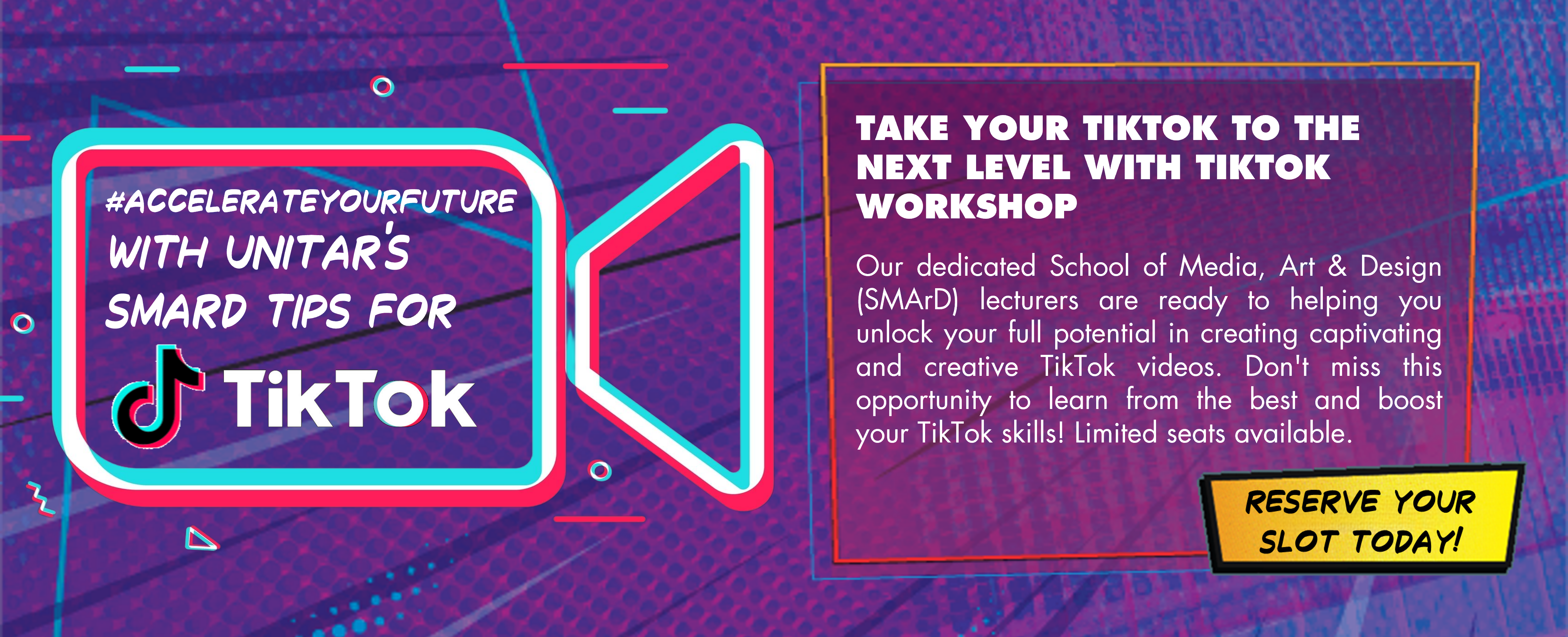 #ACCELERATEYOURFUTURE
WITH UNITAR'S
SMARD TIPS FOR
TikTok

TAKE YOUR TIKTOK TO THE NEXT LEVEL WITH TIKTOK WORKSHOP

Our dedicated School of Media, Art & Design (SMArD) lecturers are ready to helping you unlock your full potential in creating captivating and creative TikTok videos. Don't miss this opportunity to learn from the best and boost your TikTok skills! Limited seats available.

RESERVE YOUR SLOT TODAY!